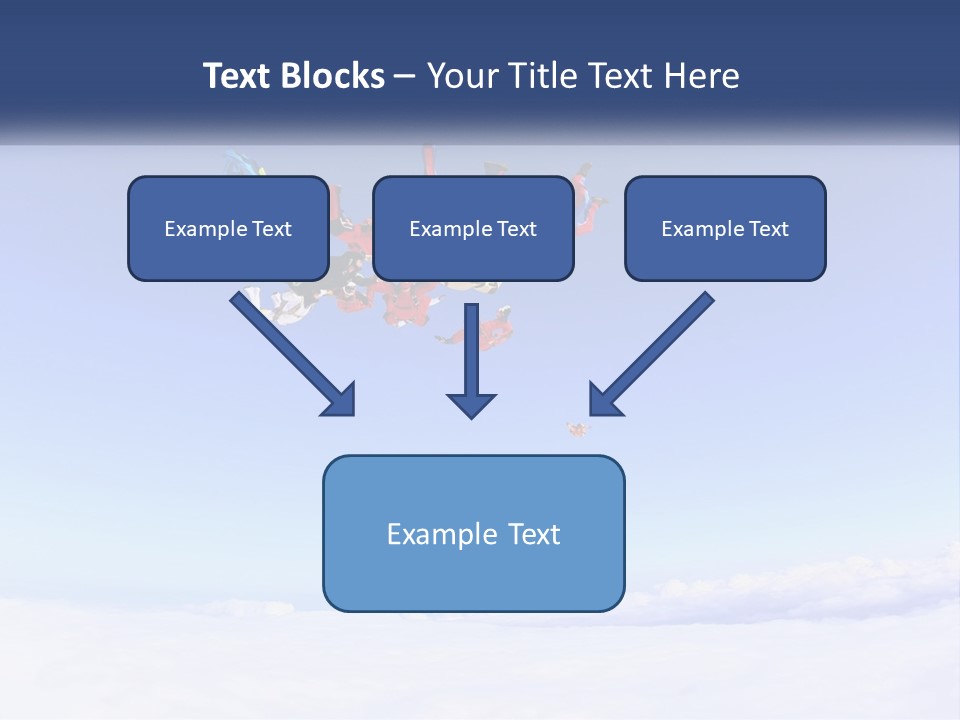 Text Blocks – Your Title Text Here

Example Text

Example Text

Example Text

Example Text